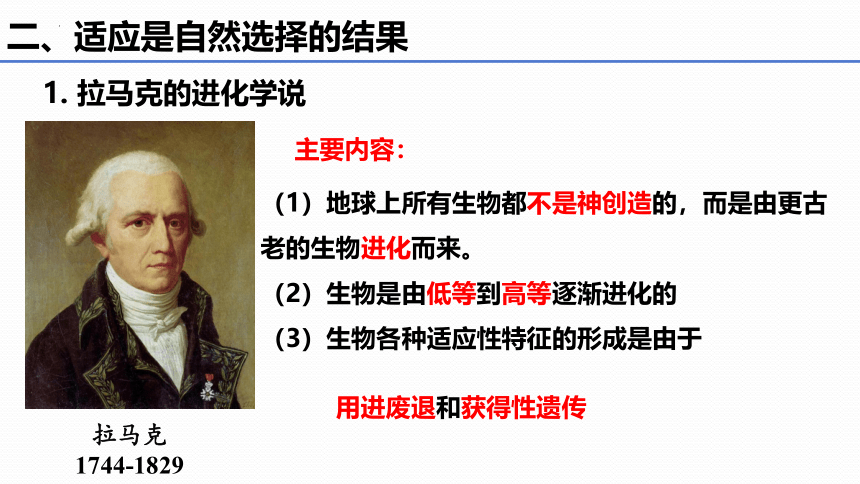 二、适应是自然选择的结果

1. 拉马克的进化学说

主要内容：

（1）地球上所有生物都不是神创造的，而是由更古老的生物进化而来。

（2）生物是由低等到高等逐渐进化的

（3）生物各种适应性特征的形成是由于

用进废退和获得性遗传

拉马克
1744-1829